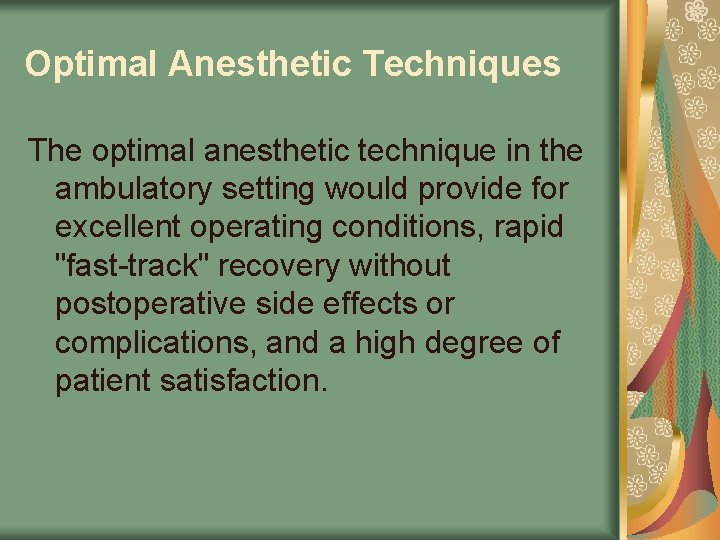 Optimal Anesthetic Techniques

The optimal anesthetic technique in the ambulatory setting would provide for excellent operating conditions, rapid "fast-track" recovery without postoperative side effects or complications, and a high degree of patient satisfaction.